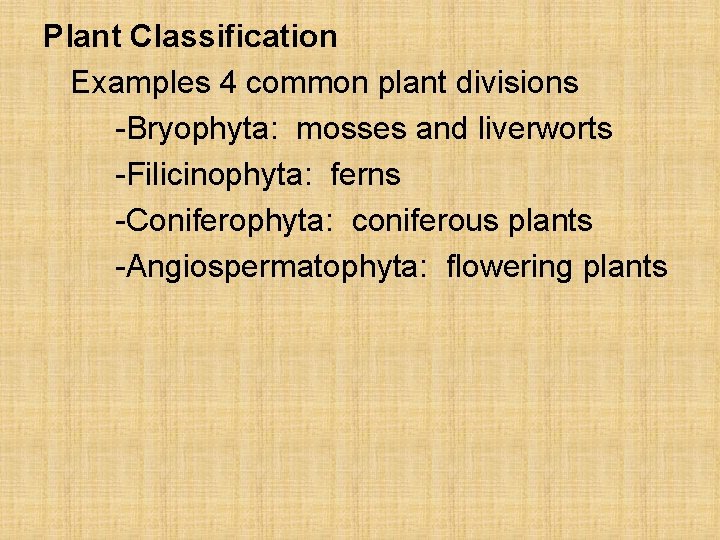 Plant Classification

Examples 4 common plant divisions

-Bryophyta: mosses and liverworts

-Filicinophyta: ferns

-Coniferophyta: coniferous plants

-Angiospermatophyta: flowering plants